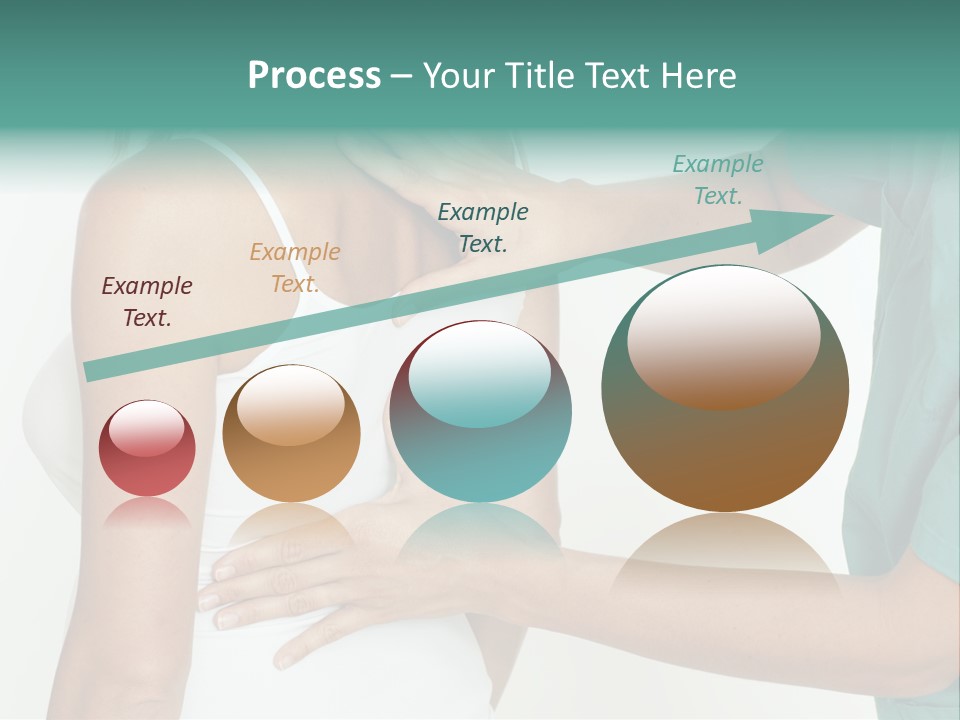 Process – Your Title Text Here

Example Text.

Example Text.

Example Text.

Example Text.